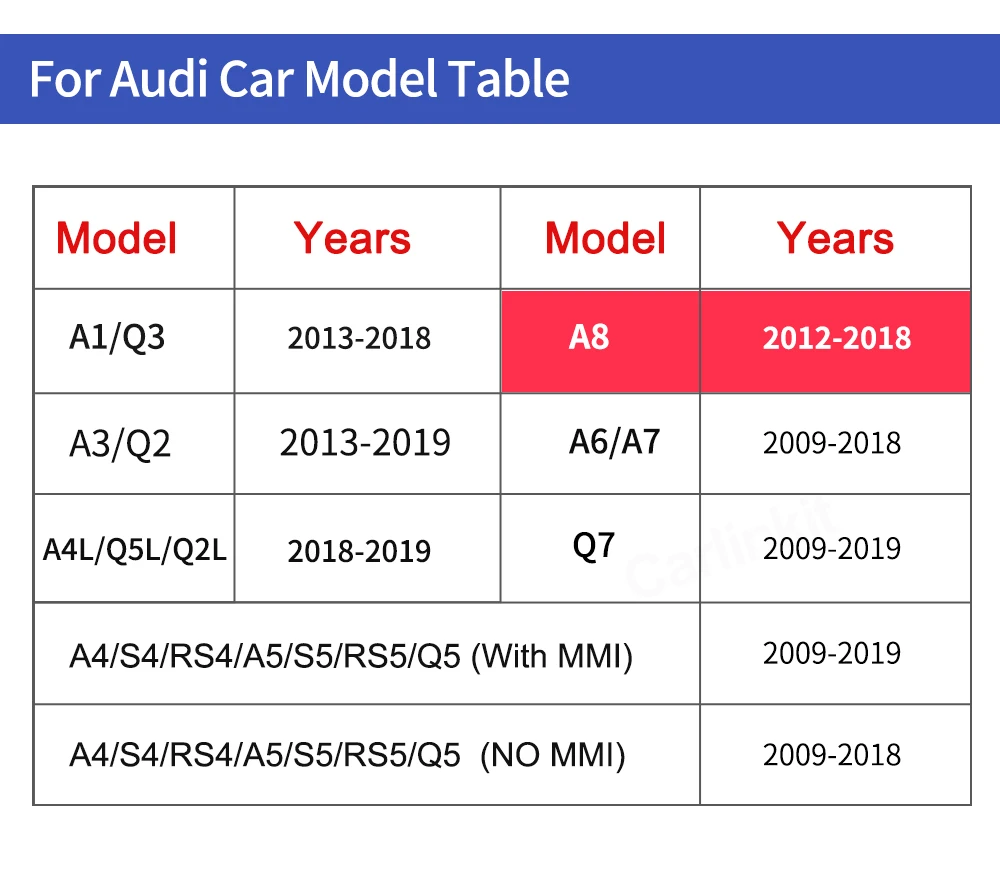 For Audi Car Model Table

| Model | Years | Model | Years |
|---|---|---|---|
| A1/Q3 | 2013-2018 | A8 | 2012-2018 |
| A3/Q2 | 2013-2019 | A6/A7 | 2009-2018 |
| A4L/Q5L/Q2L | 2018-2019 | Q7 | 2009-2019 |
| A4/S4/RS4/A5/S5/RS5/Q5 (With MMI) | | | 2009-2019 |
| A4/S4/RS4/A5/S5/RS5/Q5 (NO MMI) | | | 2009-2018 |

Carlinkit